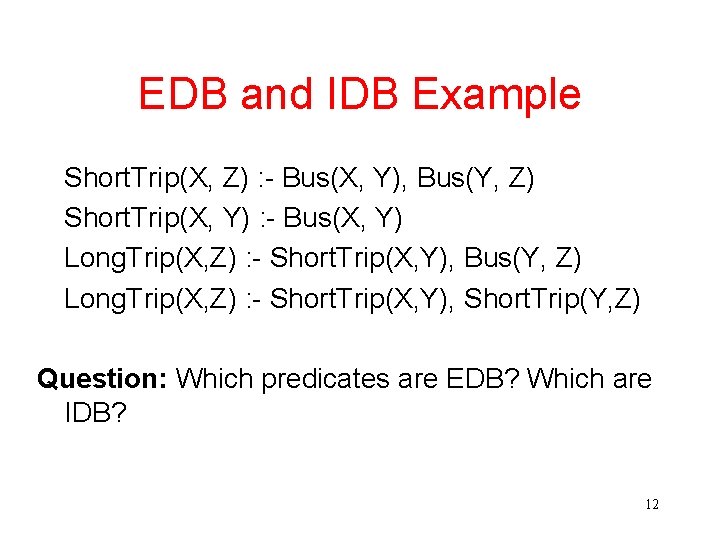 EDB and IDB Example

ShortTrip(X, Z) :- Bus(X, Y), Bus(Y, Z)
ShortTrip(X, Y) :- Bus(X, Y)
LongTrip(X,Z) :- ShortTrip(X,Y), Bus(Y, Z)
LongTrip(X,Z) :- ShortTrip(X,Y), ShortTrip(Y,Z)

Question: Which predicates are EDB? Which are IDB?

12